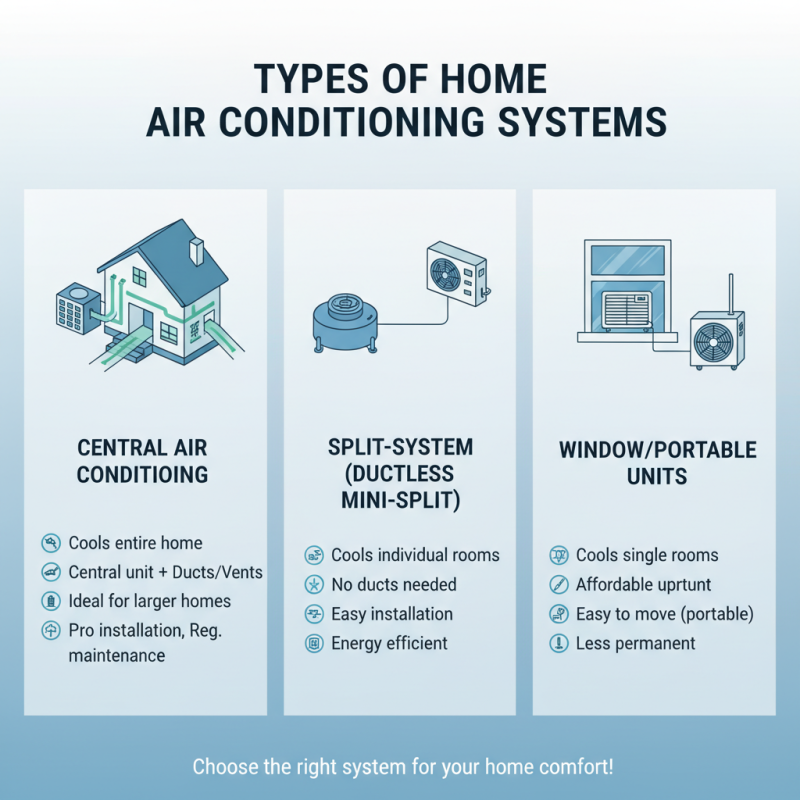 TYPES OF HOME AIR CONDITIONING SYSTEMS

CENTRAL AIR CONDITIOING

Cools entire home
Central unit + Ducts/Vents
Ideal for larger homes
Pro installation, Reg. maintenance

SPLIT-SYSTEM (DUCTLESS MINI-SPLIT)

Cools individual rooms
No ducts needed
Easy installation
Energy efficient

WINDOW/PORTABLE UNITS

Cools single rooms
Affordable uprtunt
Easy to move (portable)
Less permanent

Choose the right system for your home comfort!